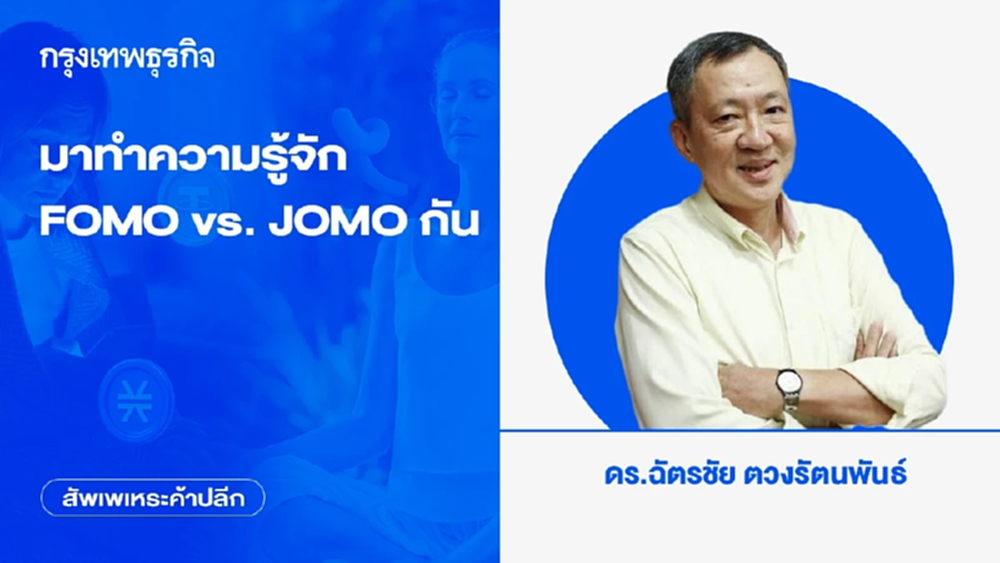 กรุงเทพธุรกิจ

มาทำความรู้จัก FOMO vs. JOMO กัน

สัพเพเหระค้าปลีก

ดร.ฉัตรชัย ตวงรัตนพันธ์